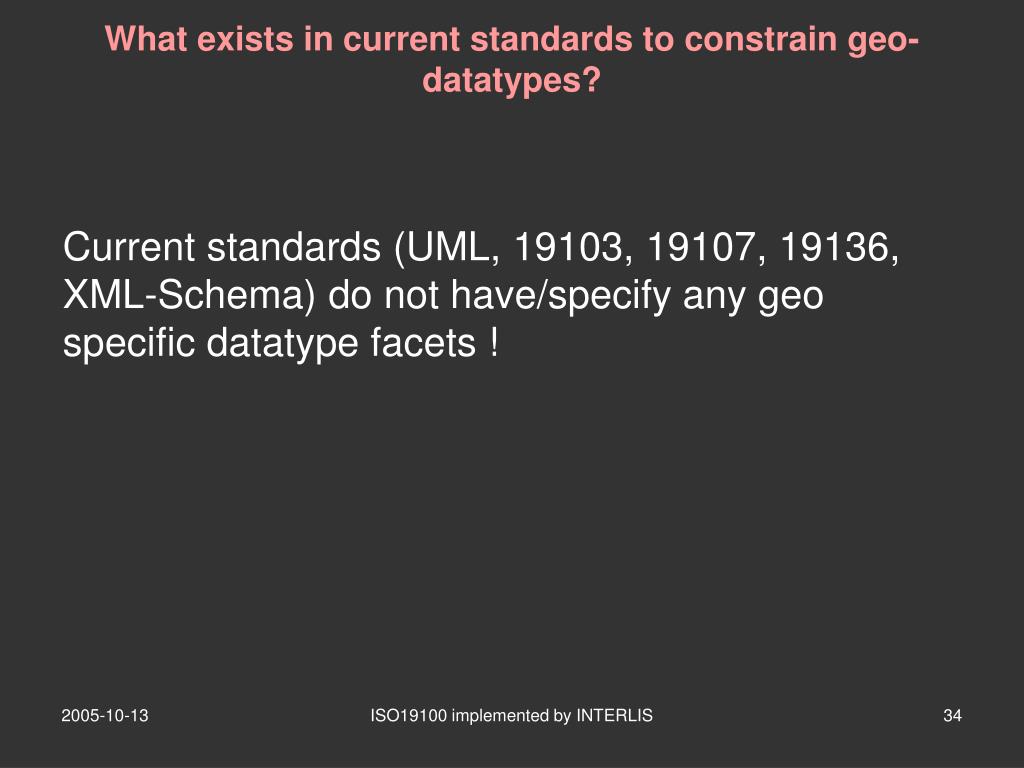 What exists in current standards to constrain geo-datatypes?

Current standards (UML, 19103, 19107, 19136, XML-Schema) do not have/specify any geo specific datatype facets !

2005-10-13

ISO19100 implemented by INTERLIS

34